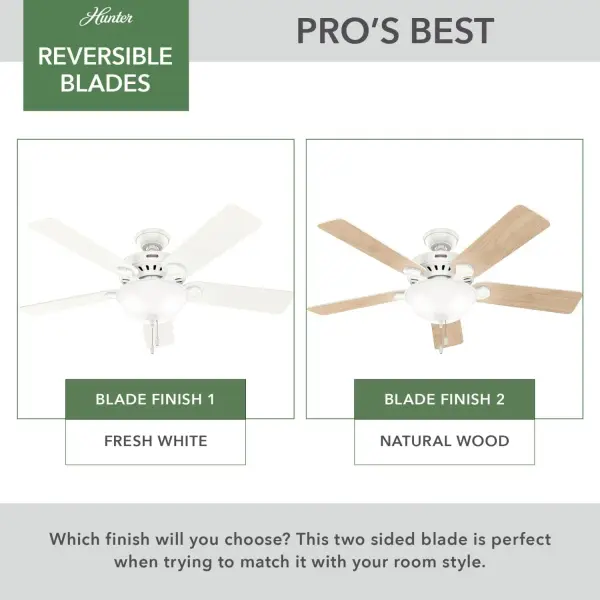 Hunter

REVERSIBLE BLADES

PRO'S BEST

BLADE FINISH 1

FRESH WHITE

BLADE FINISH 2

NATURAL WOOD

Which finish will you choose? This two sided blade is perfect when trying to match it with your room style.